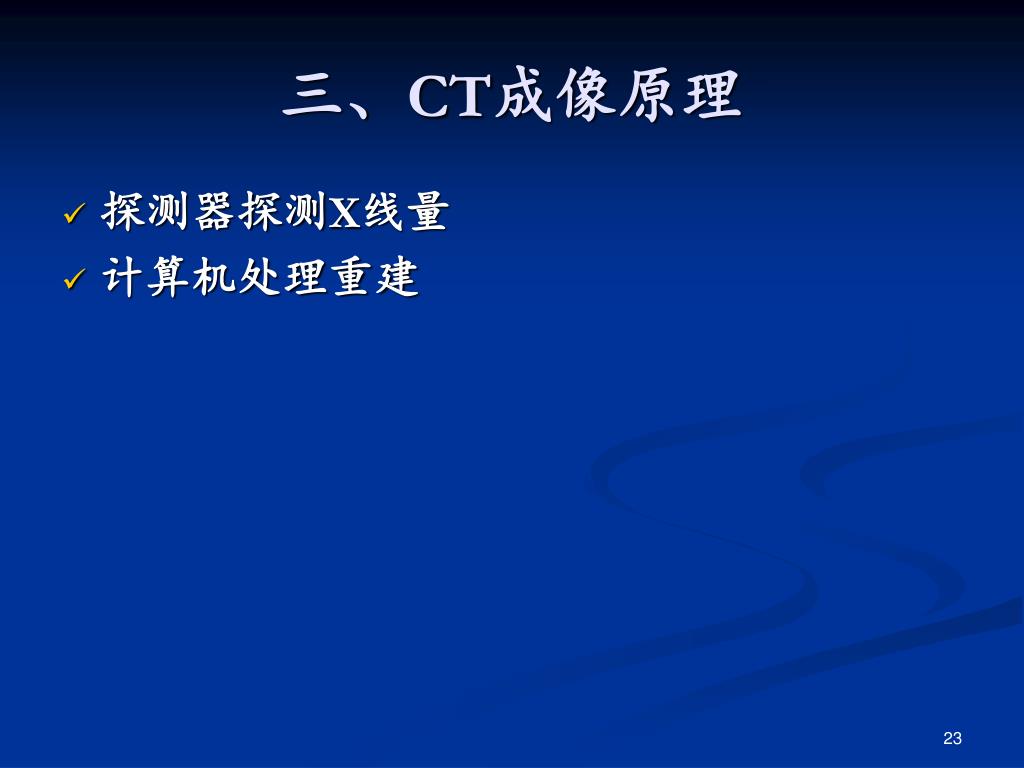 三、CT成像原理

✓ 探测器探测X线量
✓ 计算机处理重建

23